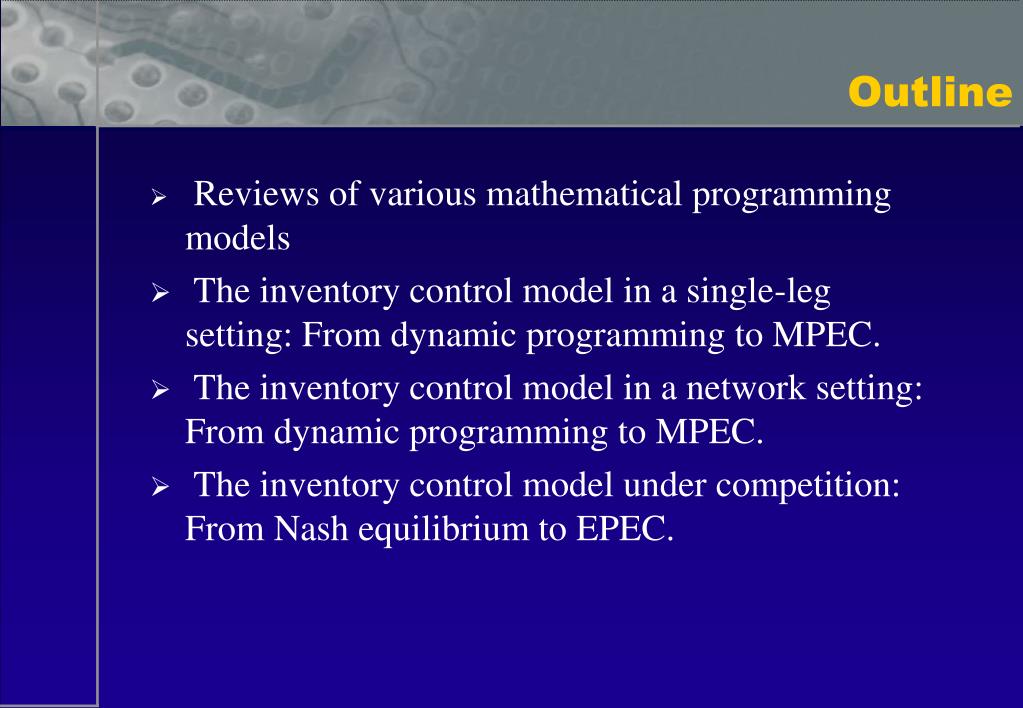 Outline

➢ Reviews of various mathematical programming models

➢ The inventory control model in a single-leg setting: From dynamic programming to MPEC.

➢ The inventory control model in a network setting: From dynamic programming to MPEC.

➢ The inventory control model under competition: From Nash equilibrium to EPEC.